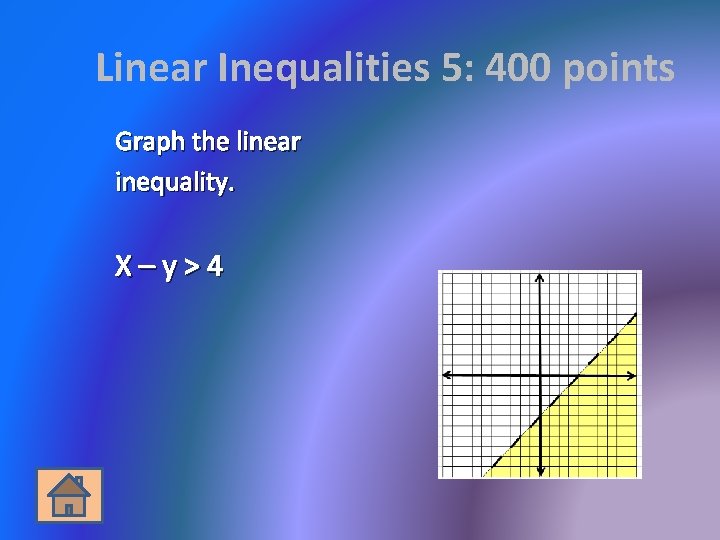 Linear Inequalities 5: 400 points

Graph the linear inequality.

X – y > 4